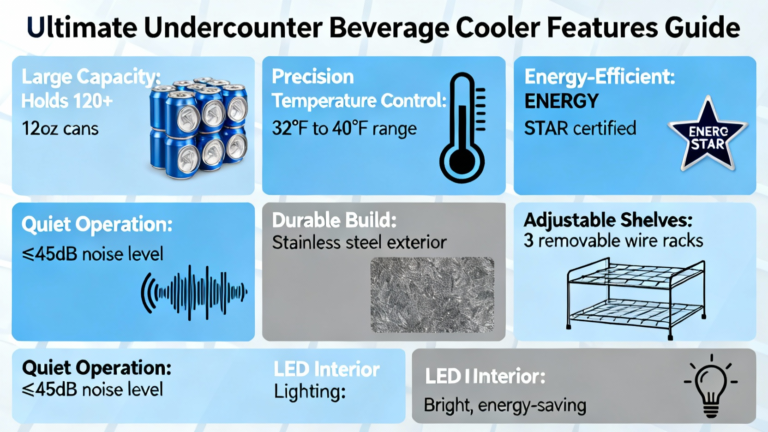 Ultimate Undercounter Beverage Cooler Features Guide

Large Capacity: Holds 120+ 12oz cans

Precision Temperature Control: 32°F to 40°F range

Energy-Efficient: ENERGY STAR certified

ENERG STAR

Quiet Operation: ≤45dB noise level

Durable Build: Stainless steel exterior

Adjustable Shelves: 3 removable wire racks

Quiet Operation: ≤45dB noise level

LED Interior Lighting:

LED I Interior: Bright, energy-saving